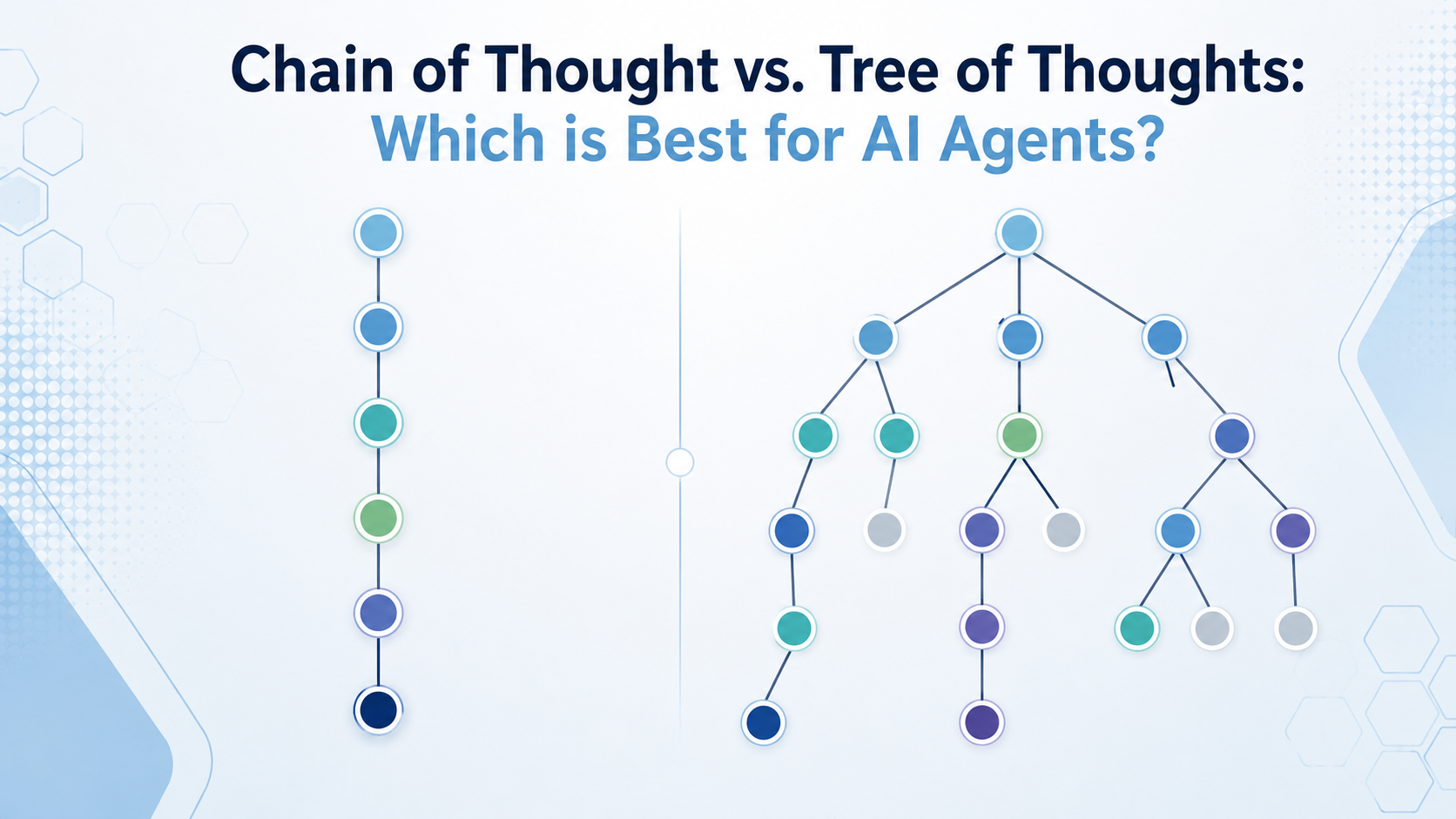 Chain of Thought vs. Tree of Thoughts:
Which is Best for AI Agents?